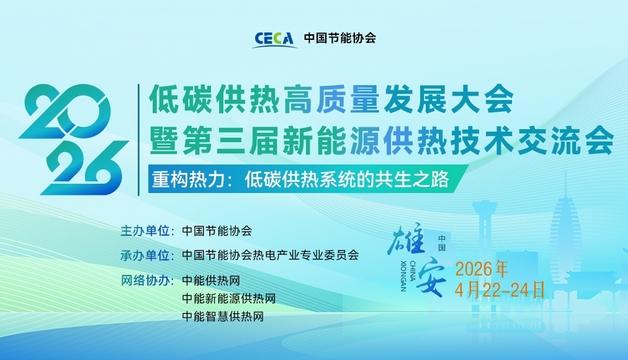 CECA 中国节能协会

2026

低碳供热高质量发展大会
暨第三届新能源供热技术交流会

重构热力：低碳供热系统的共生之路

主办单位：中国节能协会

承办单位：中国节能协会热电产业专业委员会

网络协办：中能供热网
中能新能源供热网
中能智慧供热网

中国 雄安 CHINA XIONGAN

2026年
4月22-24日